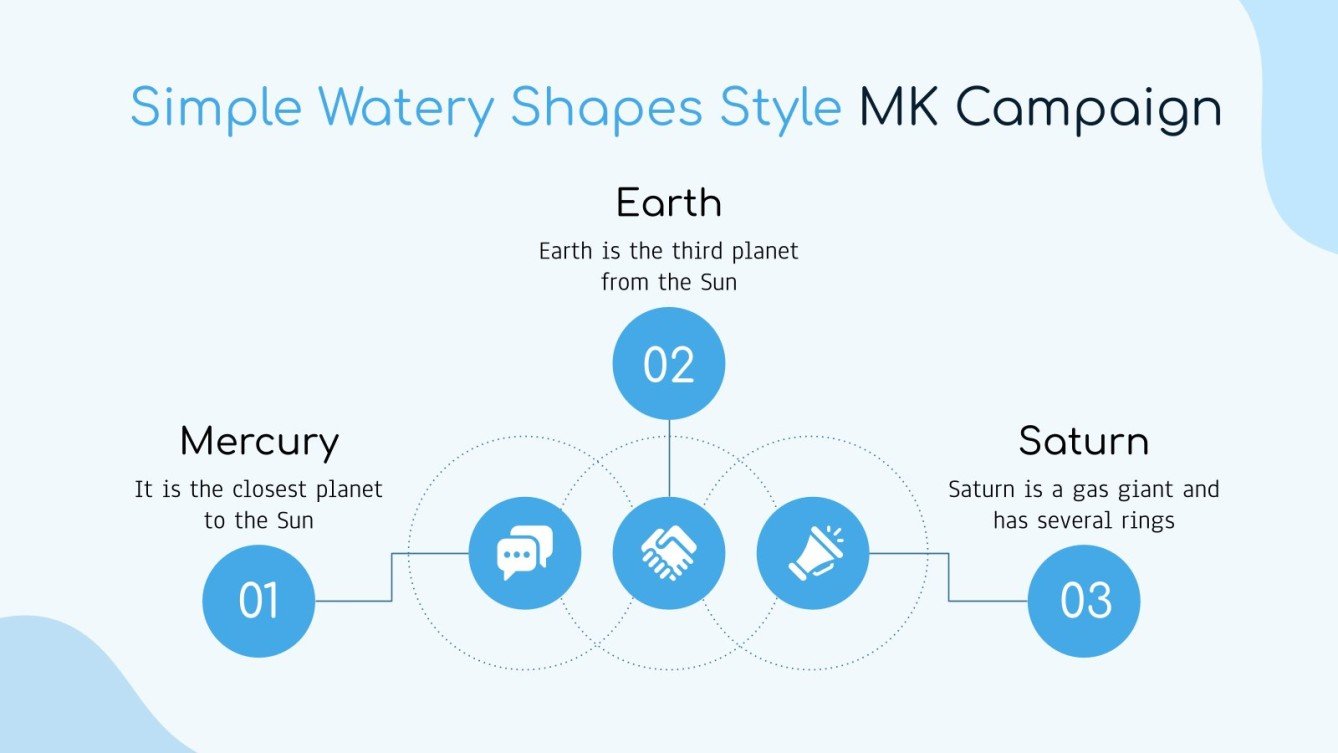 Simple Watery Shapes Style MK Campaign

Earth
Earth is the third planet from the Sun

02

Mercury
It is the closest planet to the Sun

01

Saturn
Saturn is a gas giant and has several rings

03